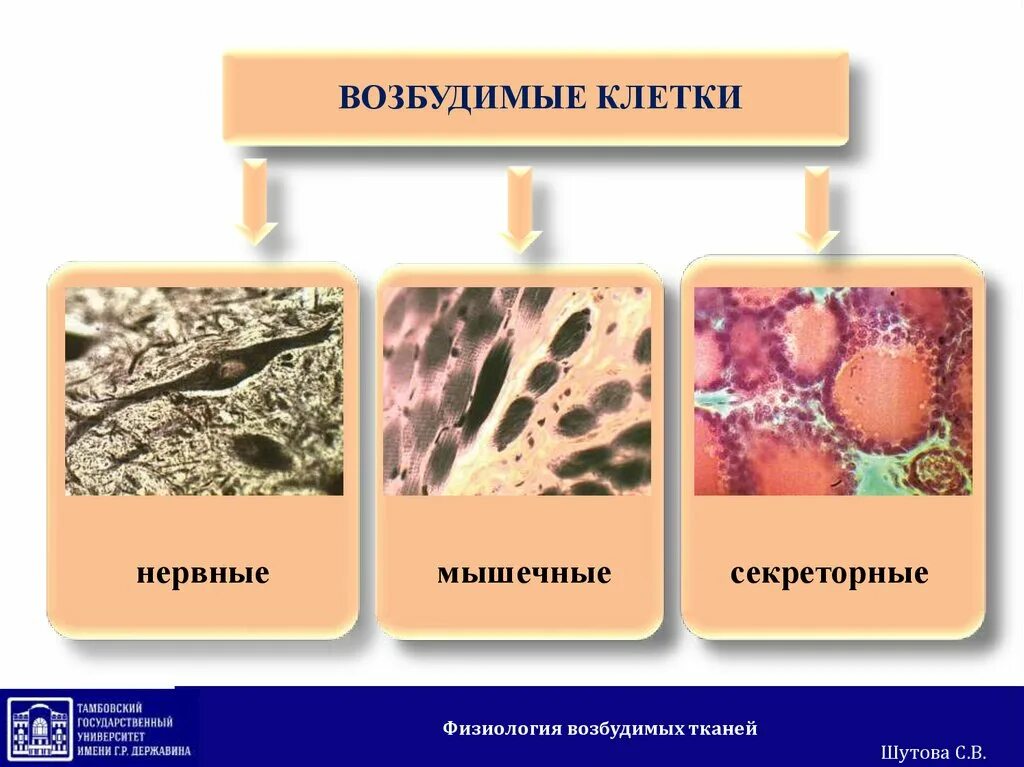 ВОЗБУДИМЫЕ КЛЕТКИ

нервные

мышечные

секреторные

ТАМБОВСКИЙ ГОСУДАРСТВЕННЫЙ УНИВЕРСИТЕТ ИМЕНИ Г.Р. ДЕРЖАВИНА

Физиология возбудимых тканей

Шутова С.В.